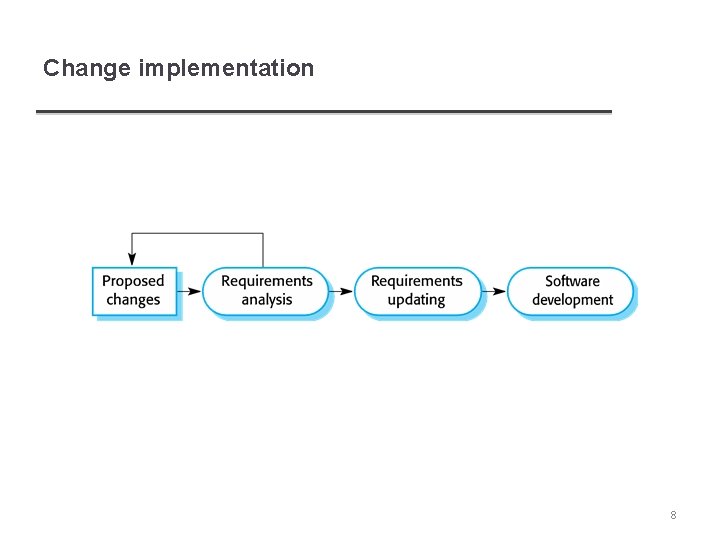 Change implementation

Proposed changes

Requirements analysis

Requirements updating

Software development

8